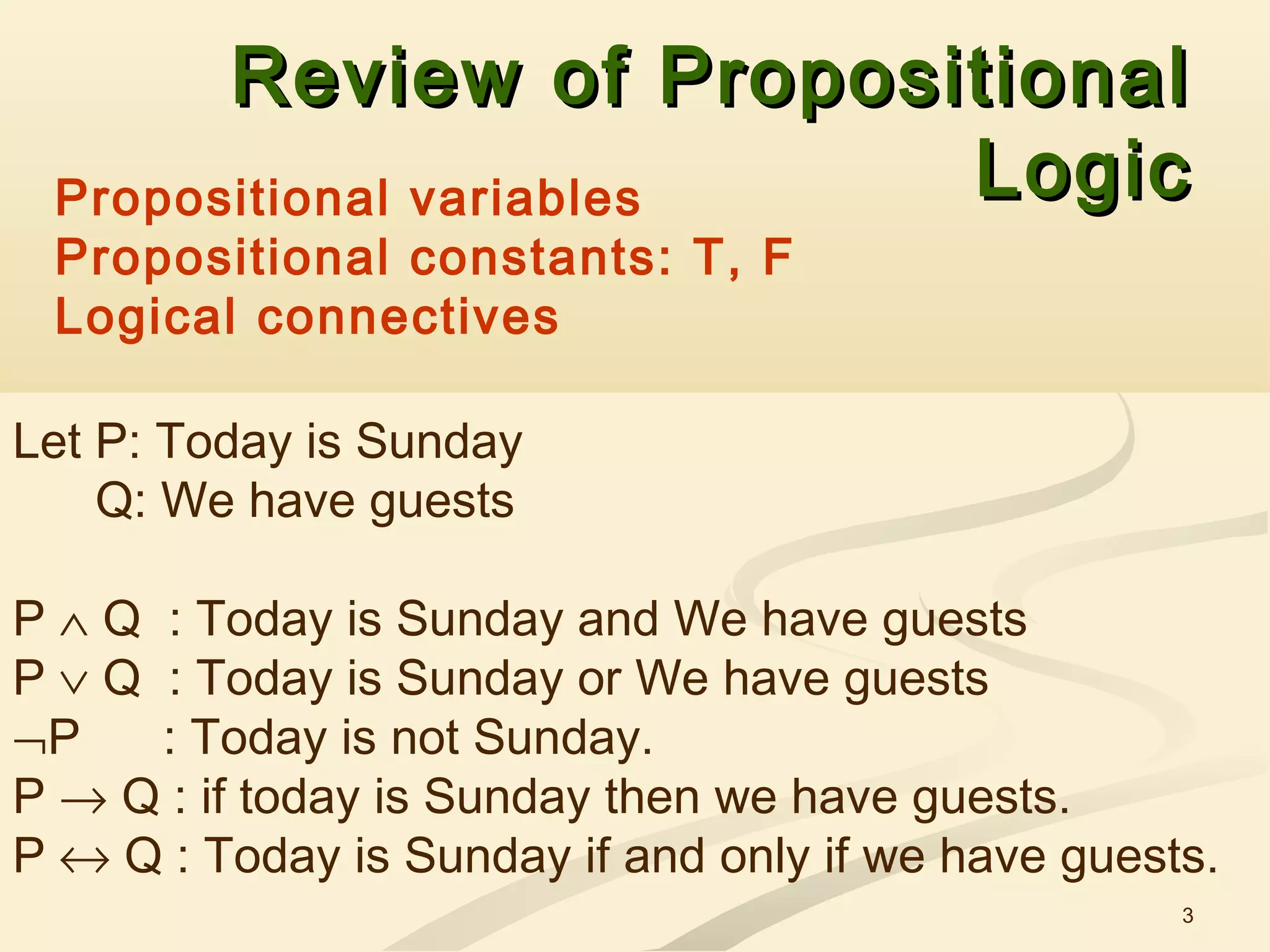 Review of Propositional Logic

Propositional variables
Propositional constants: T, F
Logical connectives

Let P: Today is Sunday
Q: We have guests

$P \wedge Q$ : Today is Sunday and We have guests
$P \vee Q$ : Today is Sunday or We have guests
$\neg P$ : Today is not Sunday.
$P \rightarrow Q$ : if today is Sunday then we have guests.
$P \leftrightarrow Q$ : Today is Sunday if and only if we have guests.

3